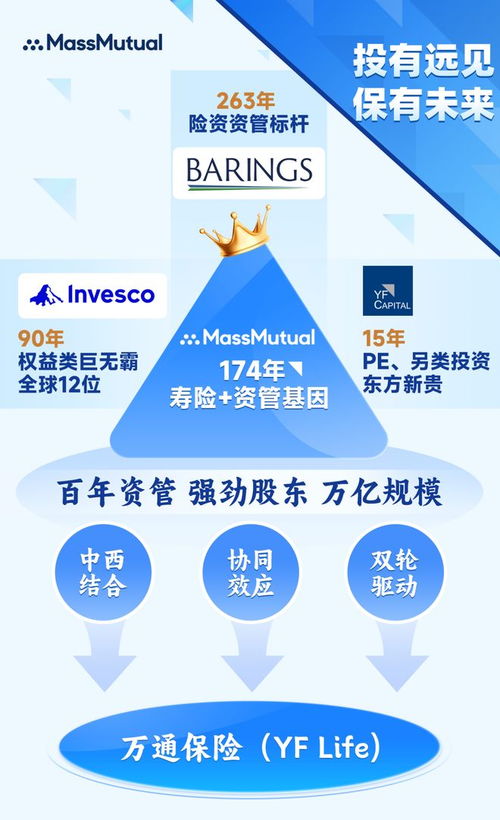 MassMutual

投有远见
保有未来

263年
险资资管标杆

BARINGS

Invesco

90年
权益类巨无霸
全球12位

MassMutual
174年
寿险+资管基因

YF CAPITAL

15年
PE、另类投资
东方新贵

百年资管 强劲股东 万亿规模

中西结合

协同效应

双轮驱动

万通保险（YF Life）